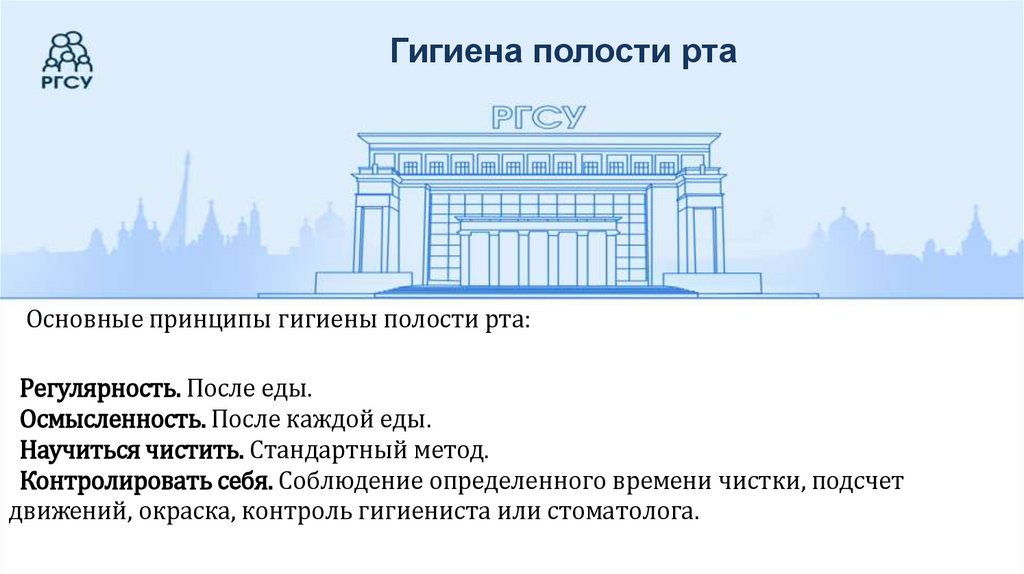 РГСУ

Гигиена полости рта

РГСУ

Основные принципы гигиены полости рта:

Регулярность. После еды.
Осмысленность. После каждой еды.
Научиться чистить. Стандартный метод.
Контролировать себя. Соблюдение определенного времени чистки, подсчет движений, окраска, контроль гигиениста или стоматолога.